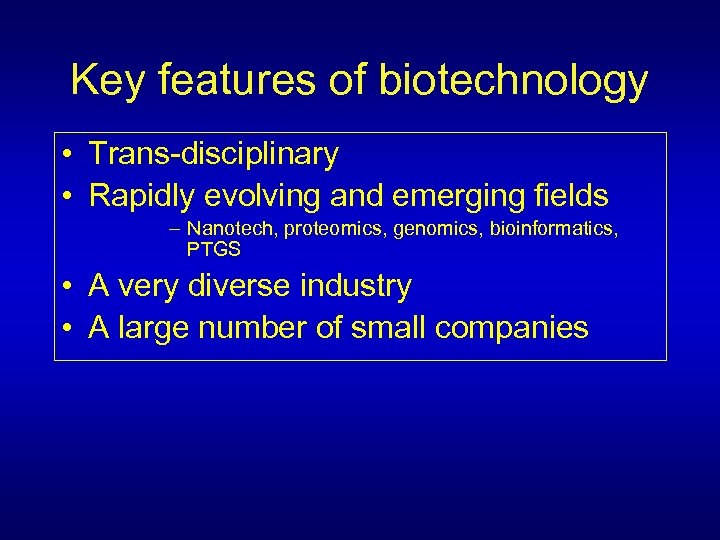 Key features of biotechnology

• Trans-disciplinary
• Rapidly evolving and emerging fields
– Nanotech, proteomics, genomics, bioinformatics, PTGS
• A very diverse industry
• A large number of small companies